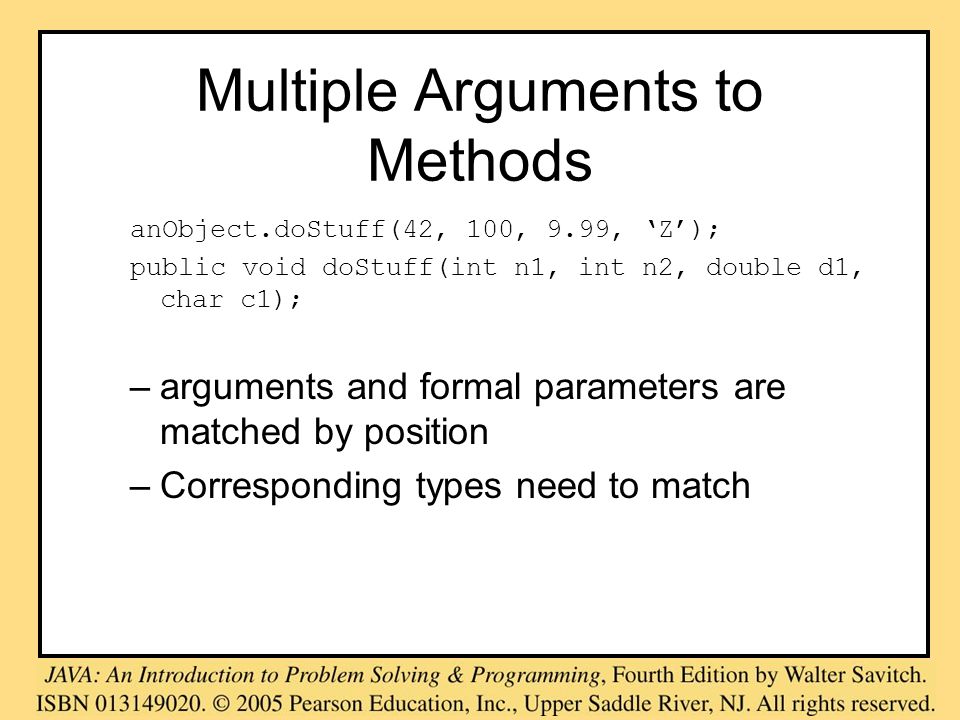 Multiple Arguments to Methods

anObject.doStuff(42, 100, 9.99, ‘Z’);

public void doStuff(int n1, int n2, double d1, char c1);

– arguments and formal parameters are matched by position

– Corresponding types need to match

JAVA: An Introduction to Problem Solving & Programming, Fourth Edition by Walter Savitch. ISBN 013149020. © 2005 Pearson Education, Inc., Upper Saddle River, NJ. All rights reserved.